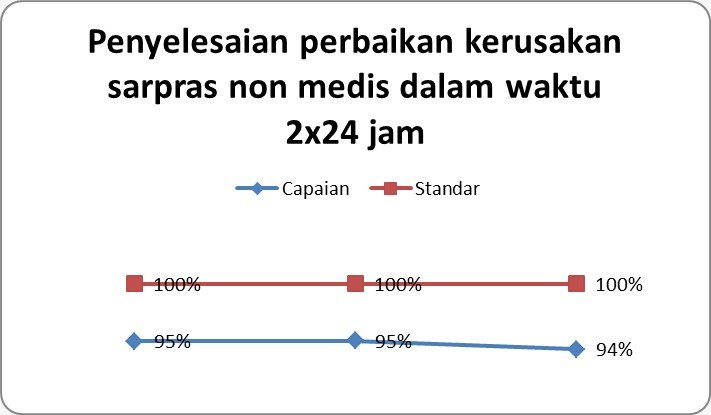 Penyelesaian perbaikan kerusakan sarpras non medis dalam waktu 2x24 jam

Capaian
Standar

100%
100%
100%

95%
95%
94%